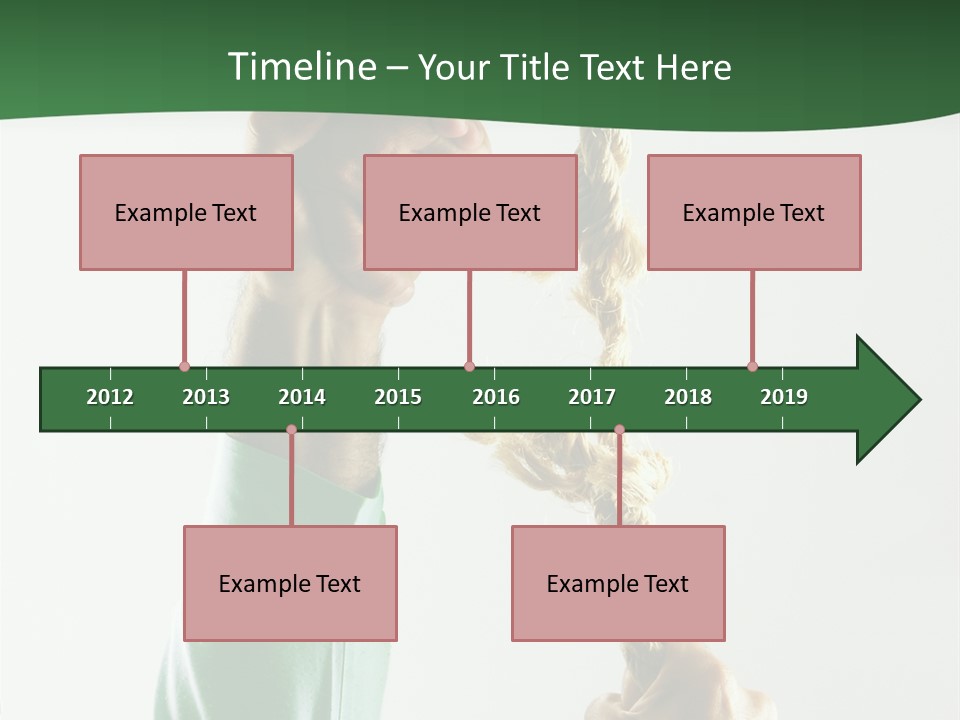 Timeline – Your Title Text Here

Example Text

Example Text

Example Text

2012 2013 2014 2015 2016 2017 2018 2019

Example Text

Example Text